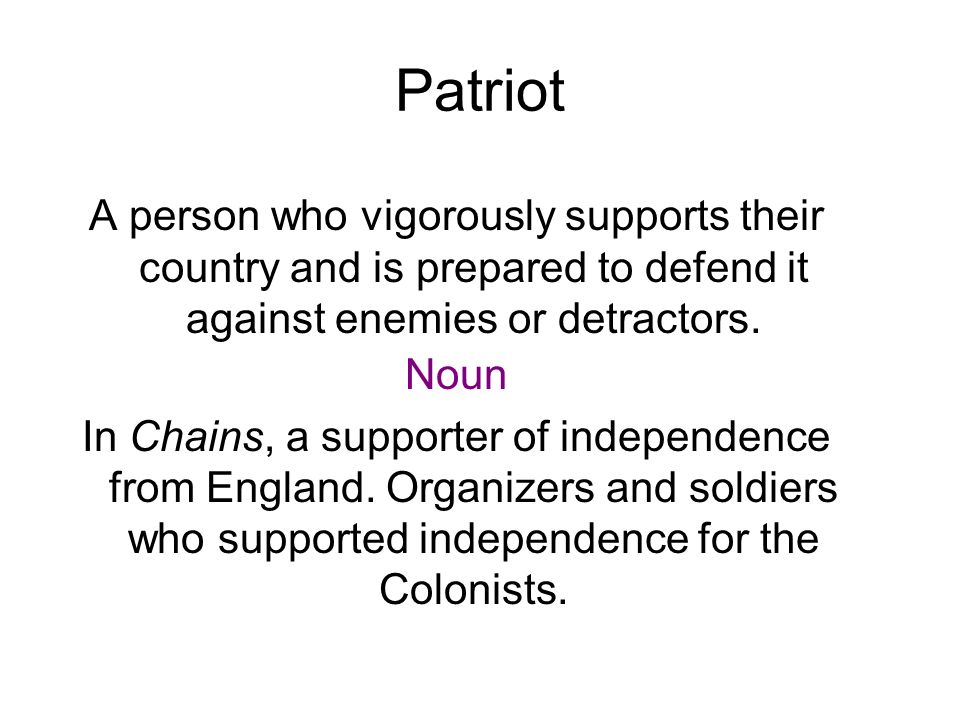 Patriot

A person who vigorously supports their country and is prepared to defend it against enemies or detractors.

Noun

In Chains, a supporter of independence from England. Organizers and soldiers who supported independence for the Colonists.